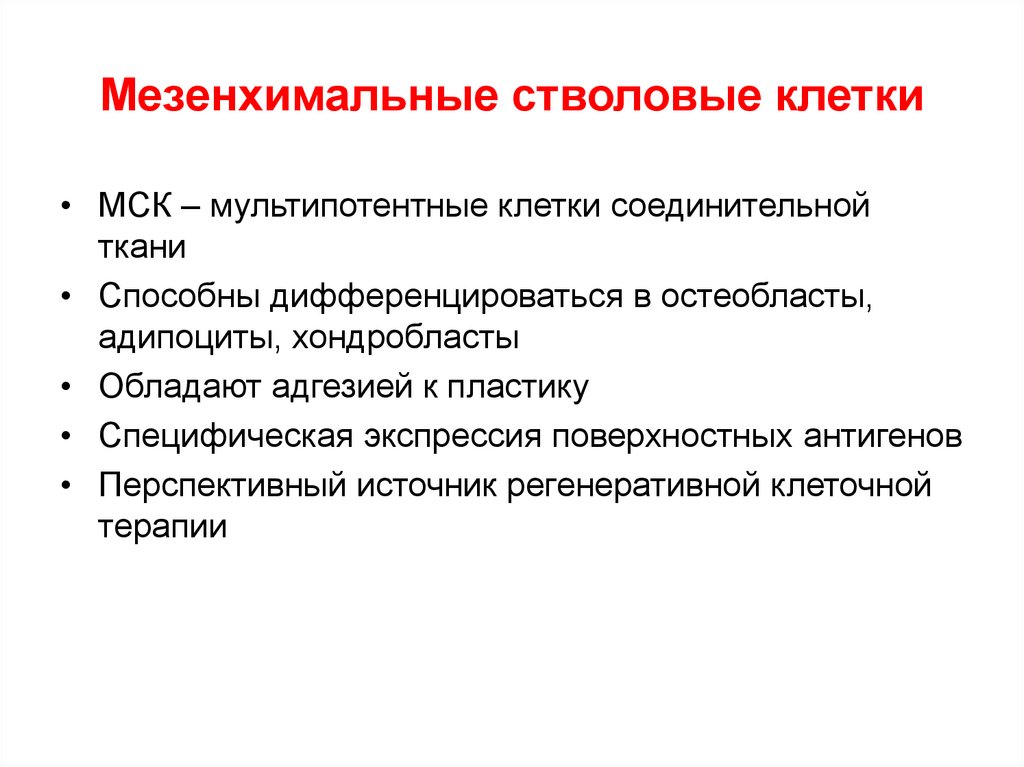 Мезенхимальные стволовые клетки

• МСК – мультипотентные клетки соединительной ткани
• Способны дифференцироваться в остеобласты, адипоциты, хондробласты
• Обладают адгезией к пластику
• Специфическая экспрессия поверхностных антигенов
• Перспективный источник регенеративной клеточной терапии